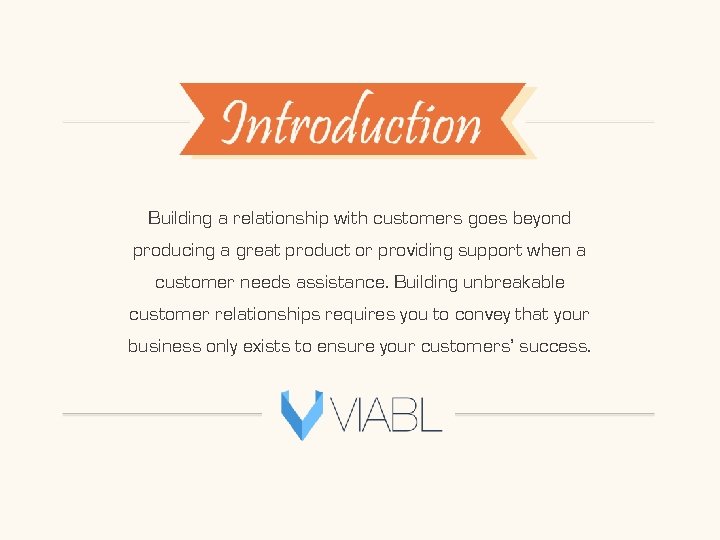 Introduction

Building a relationship with customers goes beyond producing a great product or providing support when a customer needs assistance. Building unbreakable customer relationships requires you to convey that your business only exists to ensure your customers' success.

VIABL